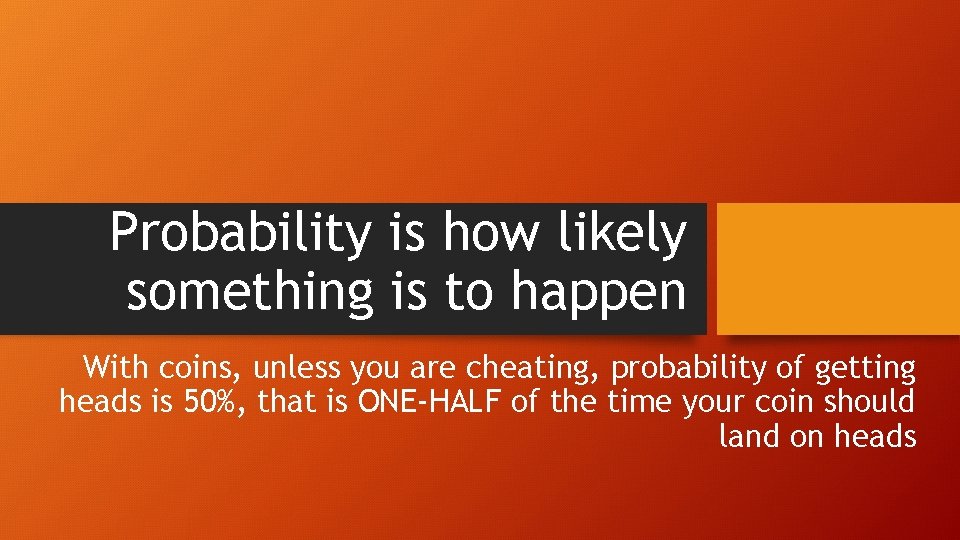 Probability is how likely something is to happen

With coins, unless you are cheating, probability of getting heads is 50%, that is ONE-HALF of the time your coin should land on heads